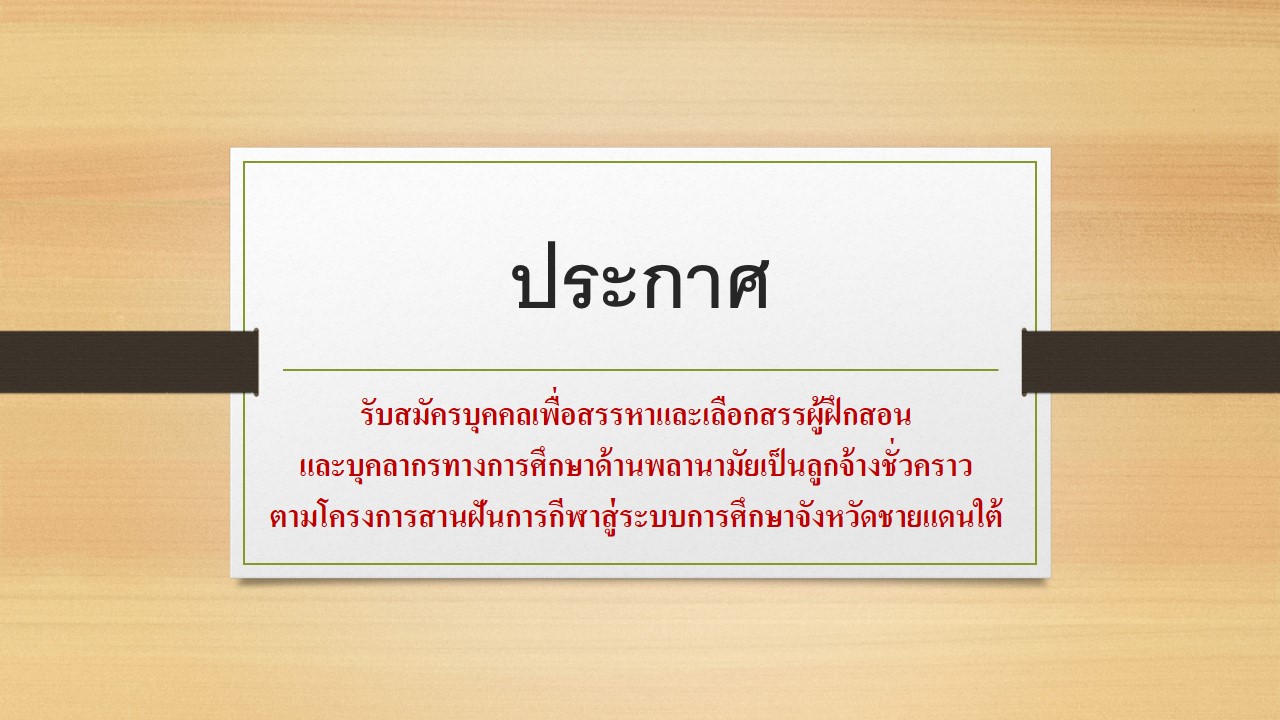 ประกาศ

รับสมัครบุคคลเพื่อสรรหาและเลือกสรรผู้ฝึกสอน
และบุคลากรทางการศึกษาด้านพลานามัยเป็นลูกจ้างชั่วคราว
ตามโครงการสานฝันการกีฬาสู่ระบบการศึกษาจังหวัดชายแดนใต้